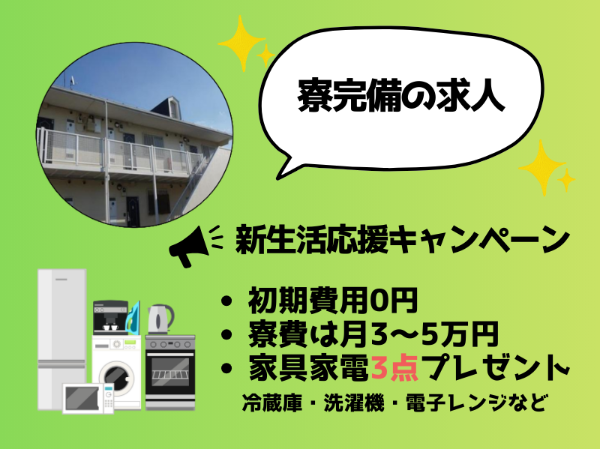 寮完備の求人

新生活応援キャンペーン

• 初期費用0円
• 寮費は月3〜5万円
• 家具家電3点プレゼント

冷蔵庫・洗濯機・電子レンジなど